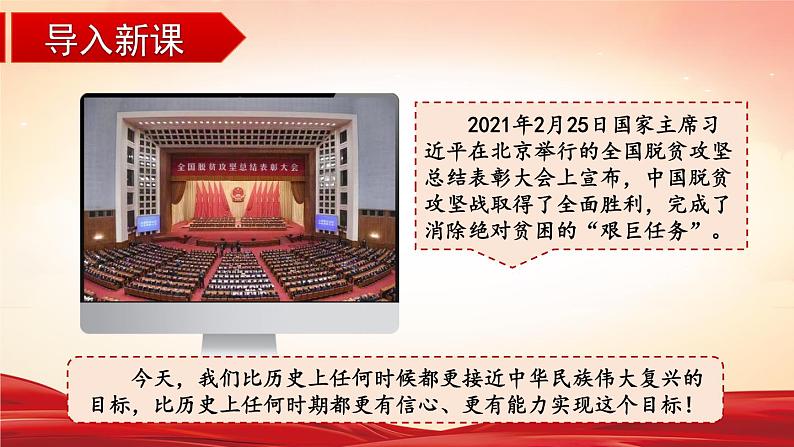 导入新课

全国脱贫攻坚总结表彰大会

2021年2月25日国家主席习近平在北京举行的全国脱贫攻坚总结表彰大会上宣布，中国脱贫攻坚战取得了全面胜利，完成了消除绝对贫困的“艰巨任务”。

今天，我们比历史上任何时候都更接近中华民族伟大复兴的目标，比历史上任何时期都更有信心、更有能力实现这个目标！